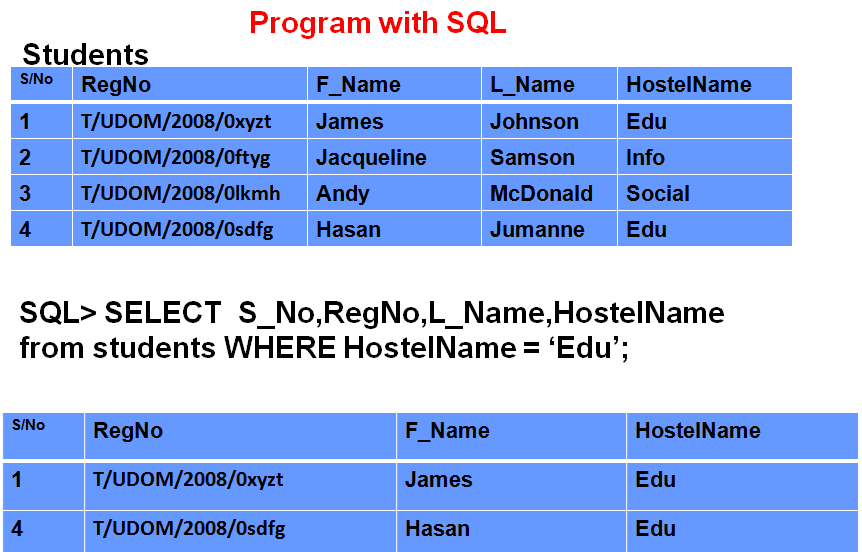 Program with SQL

Students

| S/No | RegNo | F_Name | L_Name | HostelName |
|---|---|---|---|---|
| 1 | T/UDOM/2008/0xyzt | James | Johnson | Edu |
| 2 | T/UDOM/2008/0ftyg | Jacqueline | Samson | Info |
| 3 | T/UDOM/2008/0lkmh | Andy | McDonald | Social |
| 4 | T/UDOM/2008/0sdfg | Hasan | Jumanne | Edu |

SQL> SELECT S_No,RegNo,L_Name,HostelName from students WHERE HostelName = ‘Edu’;

| S/No | RegNo | F_Name | HostelName |
|---|---|---|---|
| 1 | T/UDOM/2008/0xyzt | James | Edu |
| 4 | T/UDOM/2008/0sdfg | Hasan | Edu |